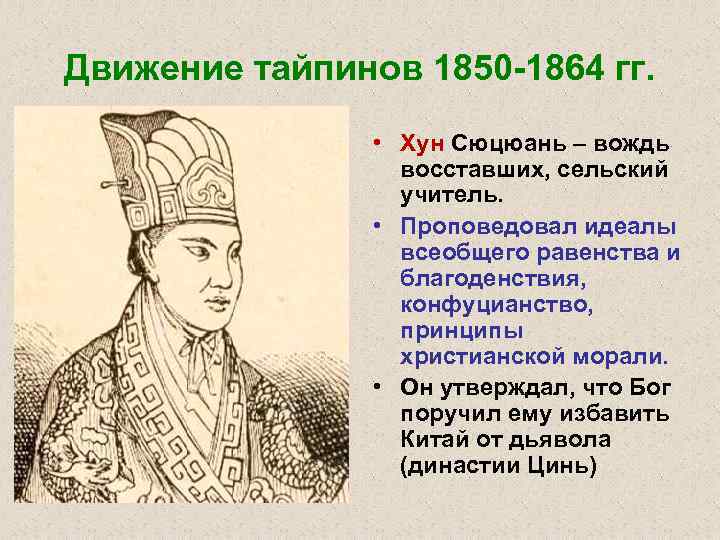 Движение тайпинов 1850-1864 гг.

• Хун Сюцюань – вождь восставших, сельский учитель.

• Проповедовал идеалы всеобщего равенства и благоденствия, конфуцианство, принципы христианской морали.

• Он утверждал, что Бог поручил ему избавить Китай от дьявола (династии Цинь)